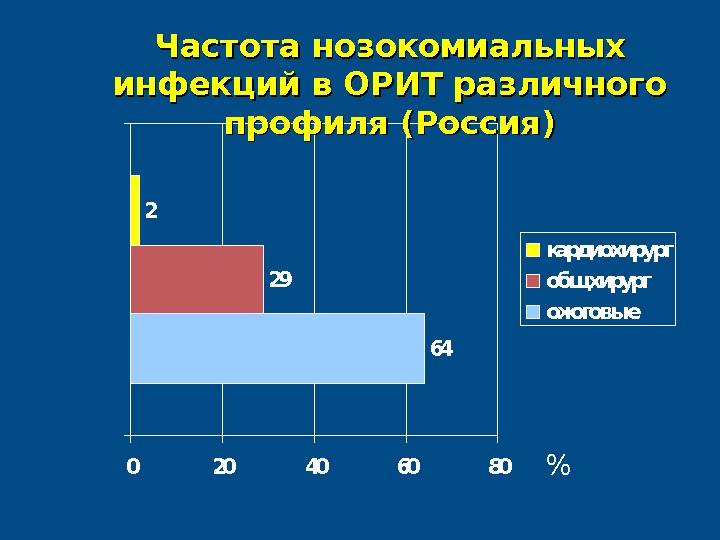 Частота нозокомиальных инфекций в ОРИТ различного профиля (Россия)

2

29

64

кардиохирург
общхирург
ожоговые

0 20 40 60 80 %